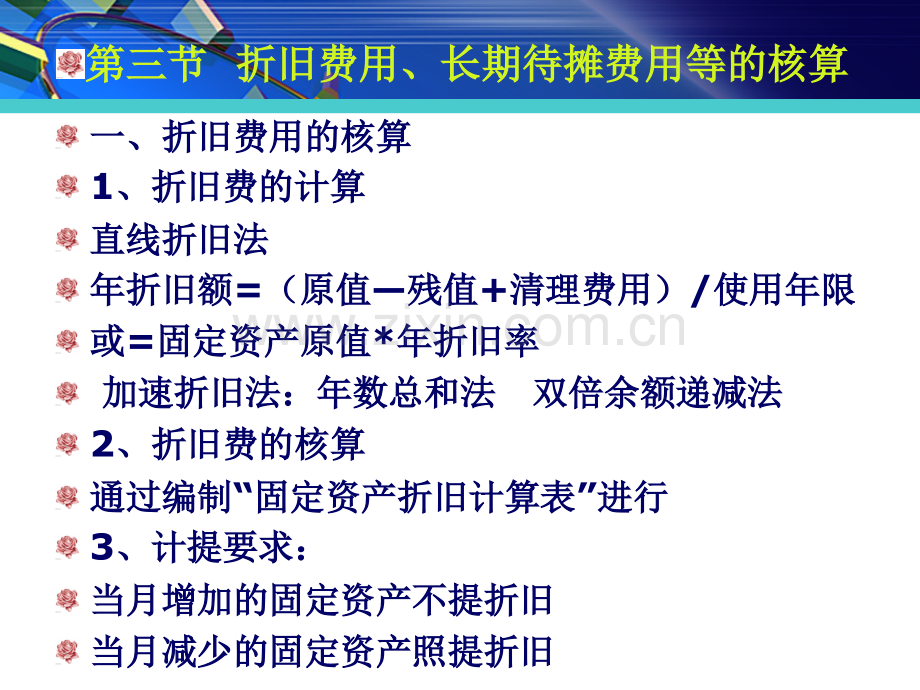 第三节 折旧费用、长期待摊费用等的核算

一、折旧费用的核算

1、折旧费的计算

直线折旧法

年折旧额=（原值—残值+清理费用）/使用年限

或=固定资产原值*年折旧率

加速折旧法：年数总和法 双倍余额递减法

2、折旧费的核算

通过编制“固定资产折旧计算表”进行

3、计提要求：

当月增加的固定资产不提折旧

当月减少的固定资产照提折旧

www.zixin.com.cn